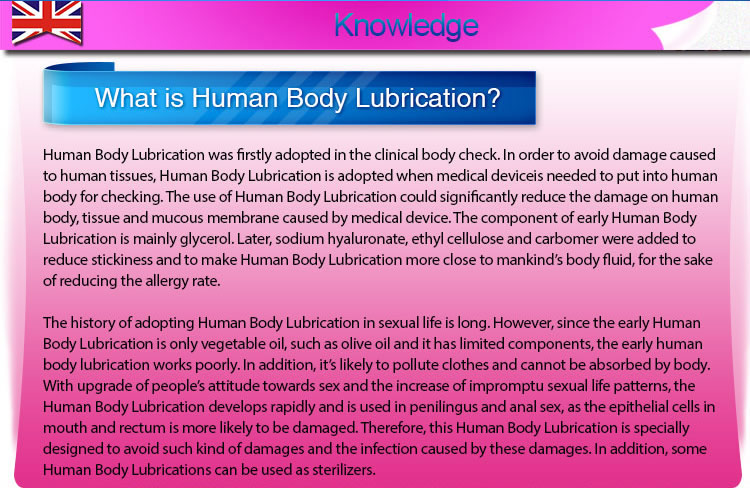 Knowledge

What is Human Body Lubrication?

Human Body Lubrication was firstly adopted in the clinical body check. In order to avoid damage caused to human tissues, Human Body Lubrication is adopted when medical deviceis needed to put into human body for checking. The use of Human Body Lubrication could significantly reduce the damage on human body, tissue and mucous membrane caused by medical device. The component of early Human Body Lubrication is mainly glycerol. Later, sodium hyaluronate, ethyl cellulose and carbomer were added to reduce stickiness and to make Human Body Lubrication more close to mankind's body fluid, for the sake of reducing the allergy rate.

The history of adopting Human Body Lubrication in sexual life is long. However, since the early Human Body Lubrication is only vegetable oil, such as olive oil and it has limited components, the early human body lubrication works poorly. In addition, it's likely to pollute clothes and cannot be absorbed by body. With upgrade of people's attitude towards sex and the increase of impromptu sexual life patterns, the Human Body Lubrication develops rapidly and is used in penilingus and anal sex, as the epithelial cells in mouth and rectum is more likely to be damaged. Therefore, this Human Body Lubrication is specially designed to avoid such kind of damages and the infection caused by these damages. In addition, some Human Body Lubrications can be used as sterilizers.